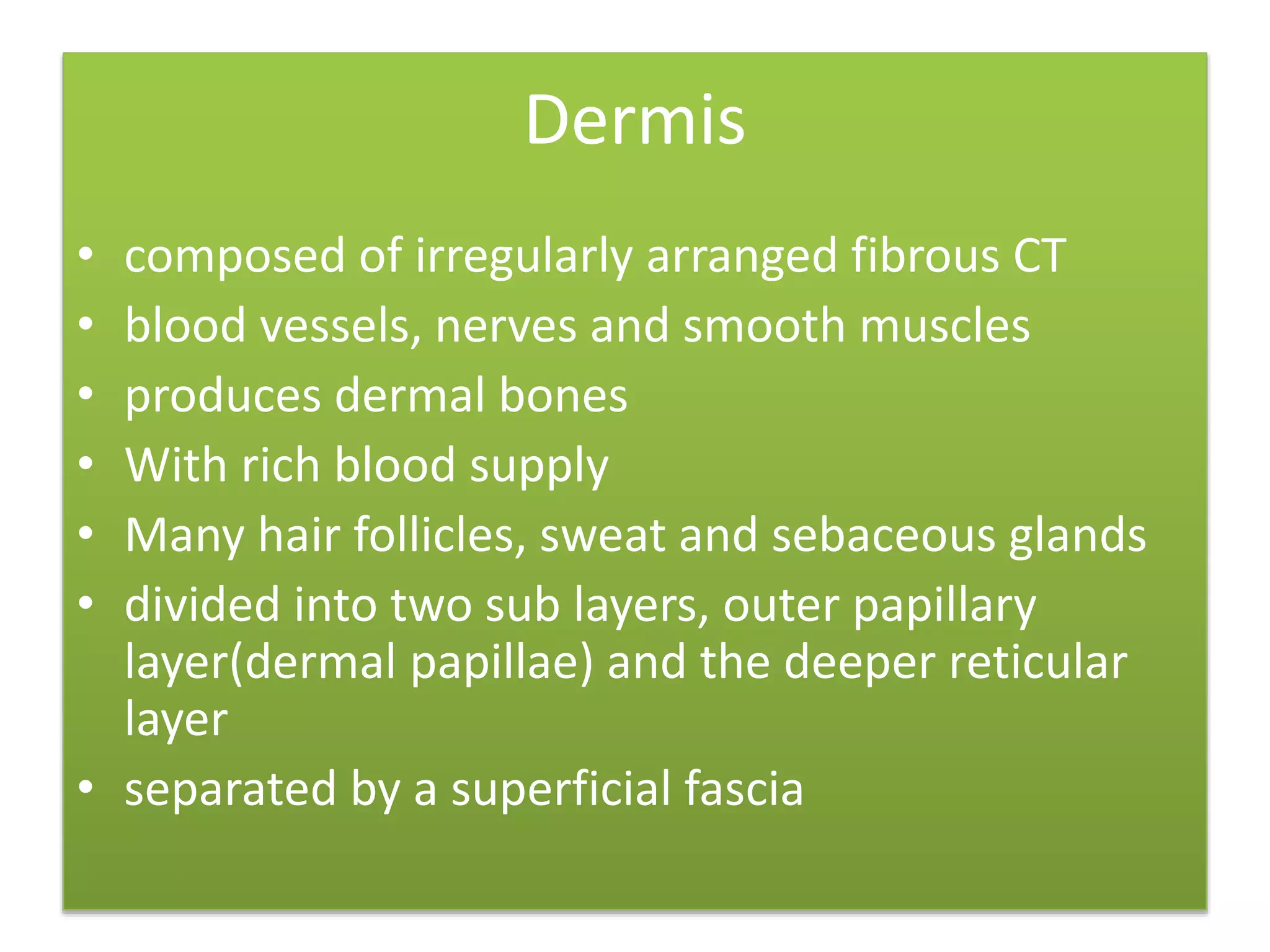 Dermis

• composed of irregularly arranged fibrous CT
• blood vessels, nerves and smooth muscles
• produces dermal bones
• With rich blood supply
• Many hair follicles, sweat and sebaceous glands
• divided into two sub layers, outer papillary layer(dermal papillae) and the deeper reticular layer
• separated by a superficial fascia